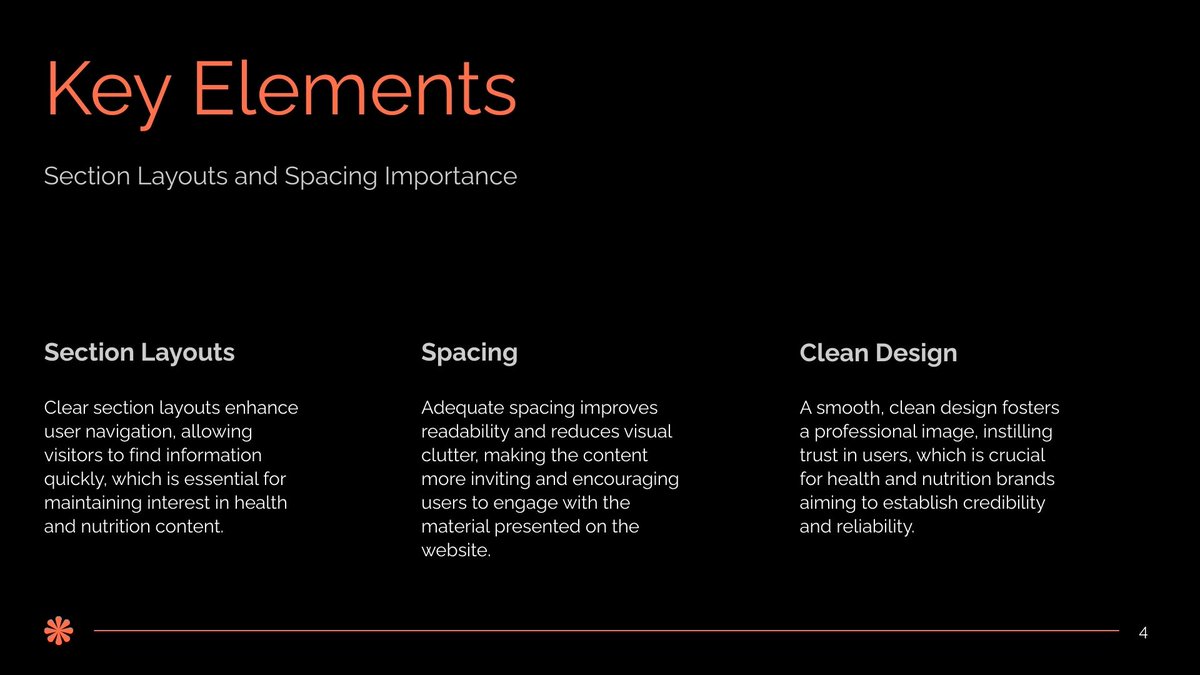 Key Elements

Section Layouts and Spacing Importance

Section Layouts

Clear section layouts enhance user navigation, allowing visitors to find information quickly, which is essential for maintaining interest in health and nutrition content.

Spacing

Adequate spacing improves readability and reduces visual clutter, making the content more inviting and encouraging users to engage with the material presented on the website.

Clean Design

A smooth, clean design fosters a professional image, instilling trust in users, which is crucial for health and nutrition brands aiming to establish credibility and reliability.

4